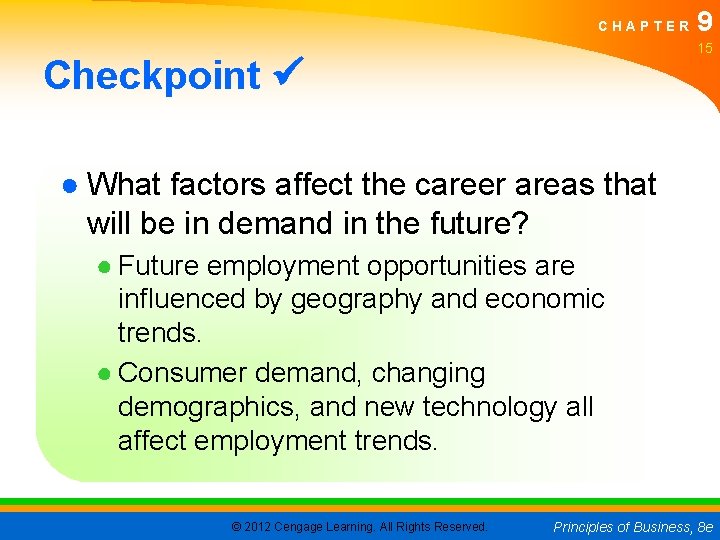 CHAPTER 9
15

Checkpoint ✔

● What factors affect the career areas that will be in demand in the future?
● Future employment opportunities are influenced by geography and economic trends.
● Consumer demand, changing demographics, and new technology all affect employment trends.

© 2012 Cengage Learning. All Rights Reserved.
Principles of Business, 8e